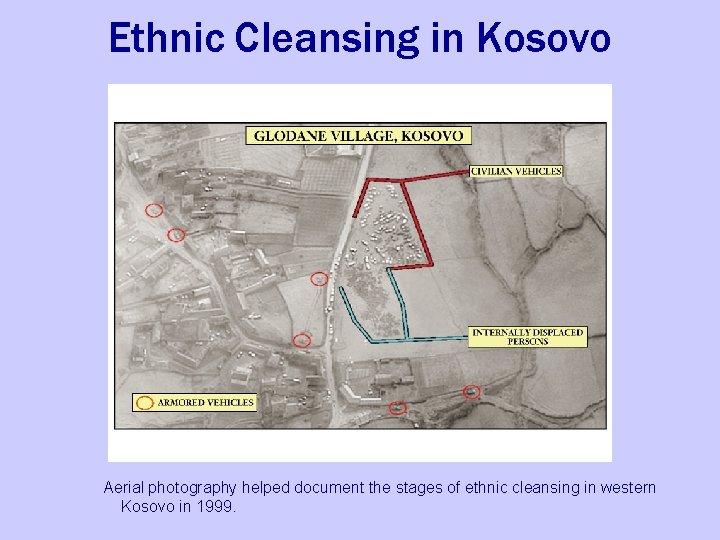 Ethnic Cleansing in Kosovo

GLODANE VILLAGE, KOSOVO

CIVILIAN VEHICLES

INTERNALLY DISPLACED PERSONS

ARMORED VEHICLES

Aerial photography helped document the stages of ethnic cleansing in western Kosovo in 1999.